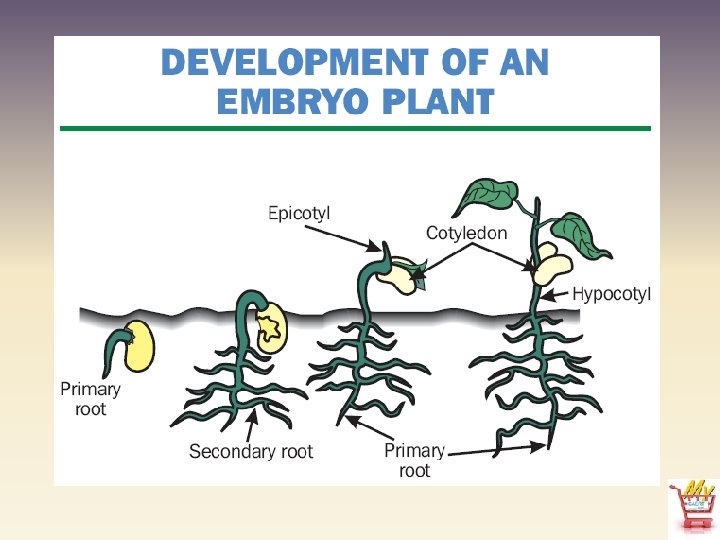 DEVELOPMENT OF AN EMBRYO PLANT

Epicotyl

Cotyledon

Hypocotyl

Primary root

Secondary root

Primary root

My